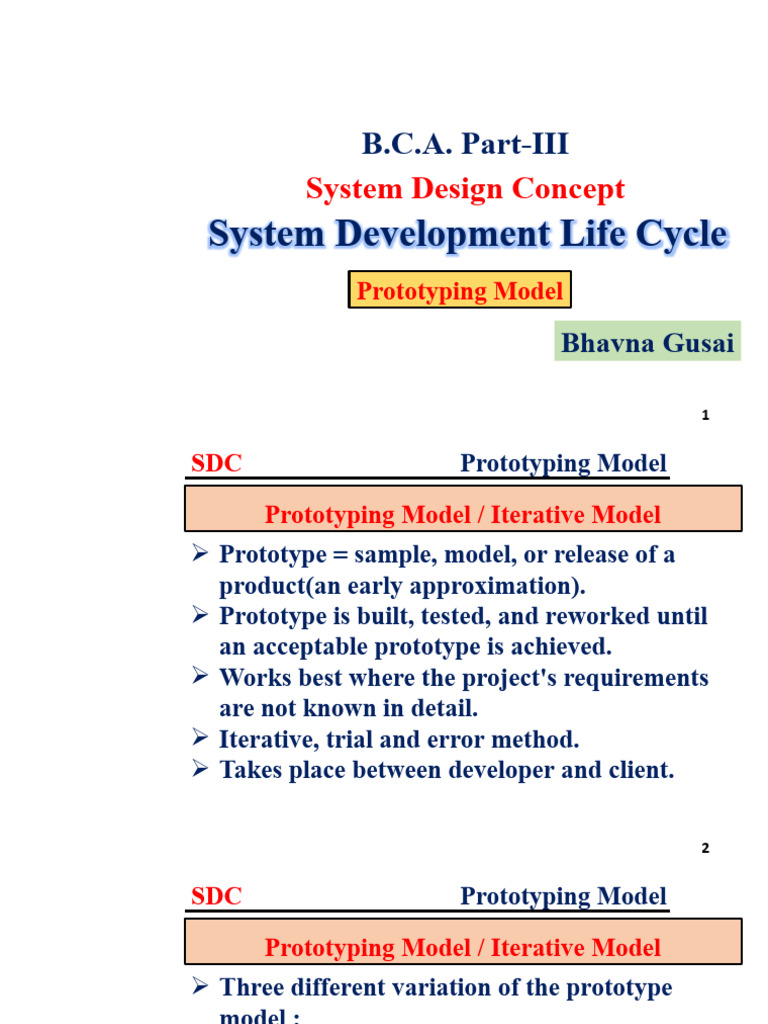 B.C.A. Part-III

System Design Concept

System Development Life Cycle

Prototyping Model

Bhavna Gusai

1

SDC Prototyping Model

Prototyping Model / Iterative Model

➢ Prototype = sample, model, or release of a product(an early approximation).
➢ Prototype is built, tested, and reworked until an acceptable prototype is achieved.
➢ Works best where the project's requirements are not known in detail.
➢ Iterative, trial and error method.
➢ Takes place between developer and client.

2

SDC Prototyping Model

Prototyping Model / Iterative Model

➢ Three different variation of the prototype model :